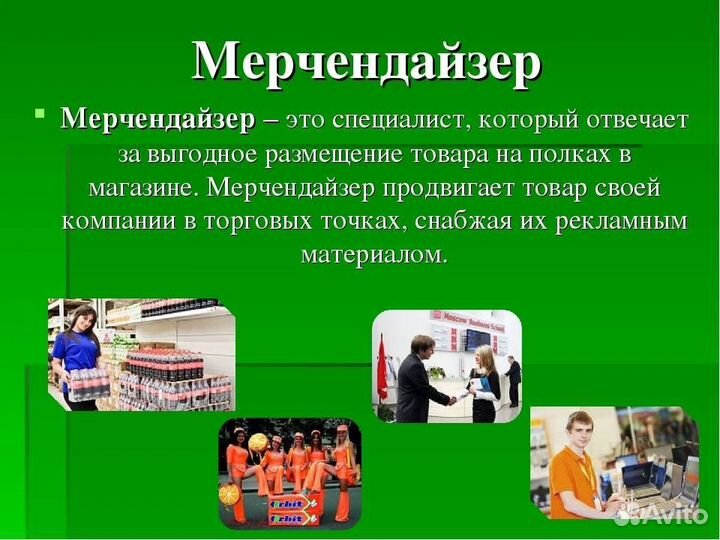 Мерчендайзер

Мерчендайзер – это специалист, который отвечает за выгодное размещение товара на полках в магазине. Мерчендайзер продвигает товар своей компании в торговых точках, снабжая их рекламным материалом.

Moscow Business School

Orbit

Orbit

Avito